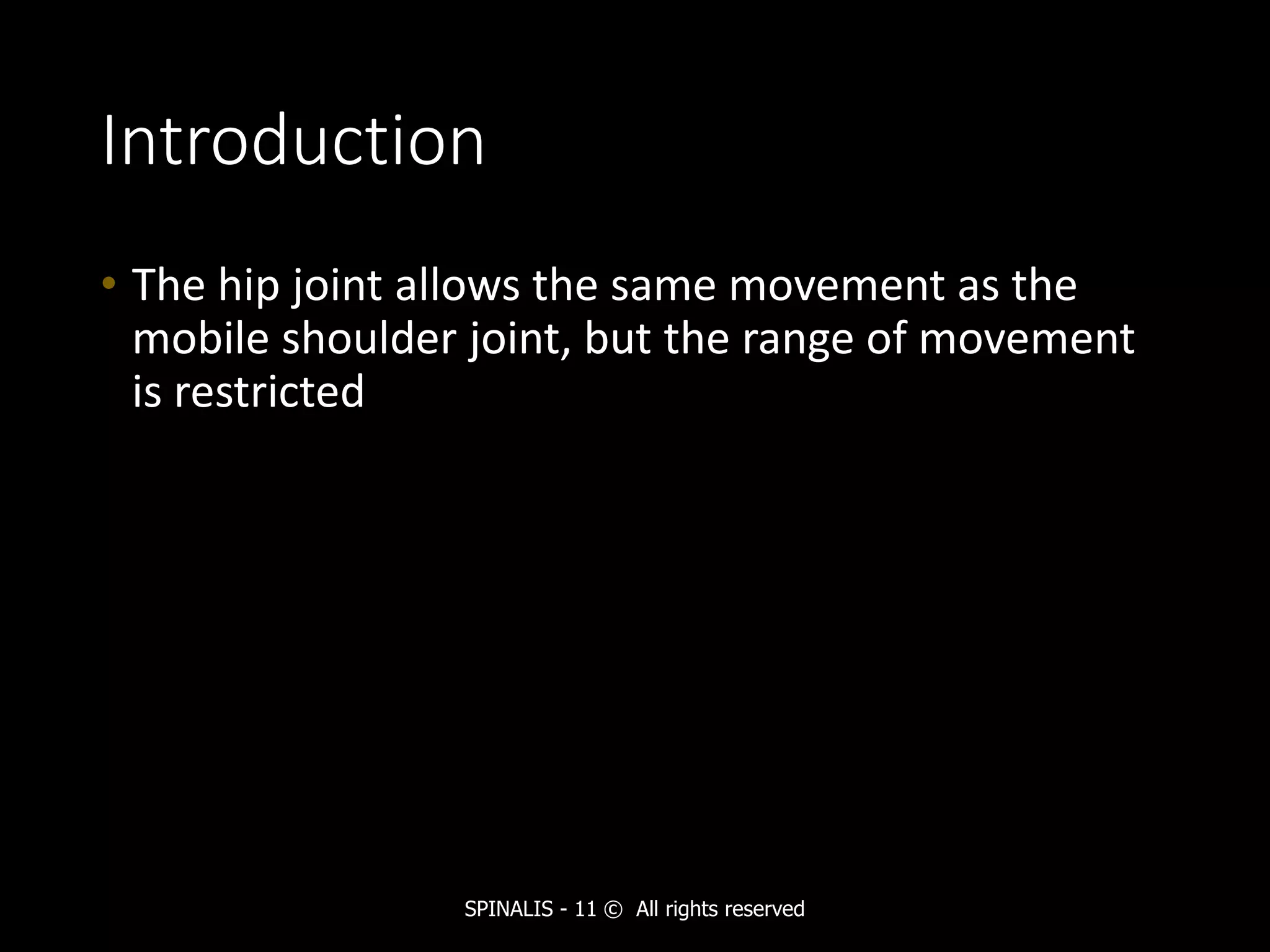 Introduction

• The hip joint allows the same movement as the mobile shoulder joint, but the range of movement is restricted

SPINALIS - 11 © All rights reserved